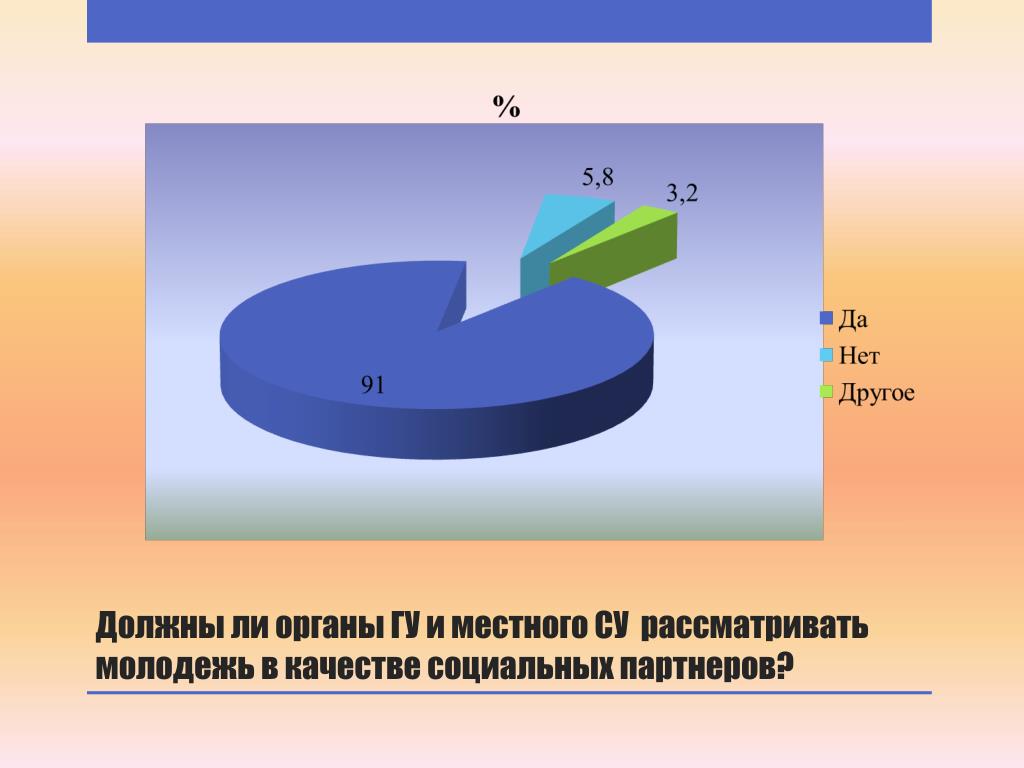 %

5,8

3,2

91

Да
Нет
Другое

Должны ли органы ГУ и местного СУ рассматривать молодежь в качестве социальных партнеров?